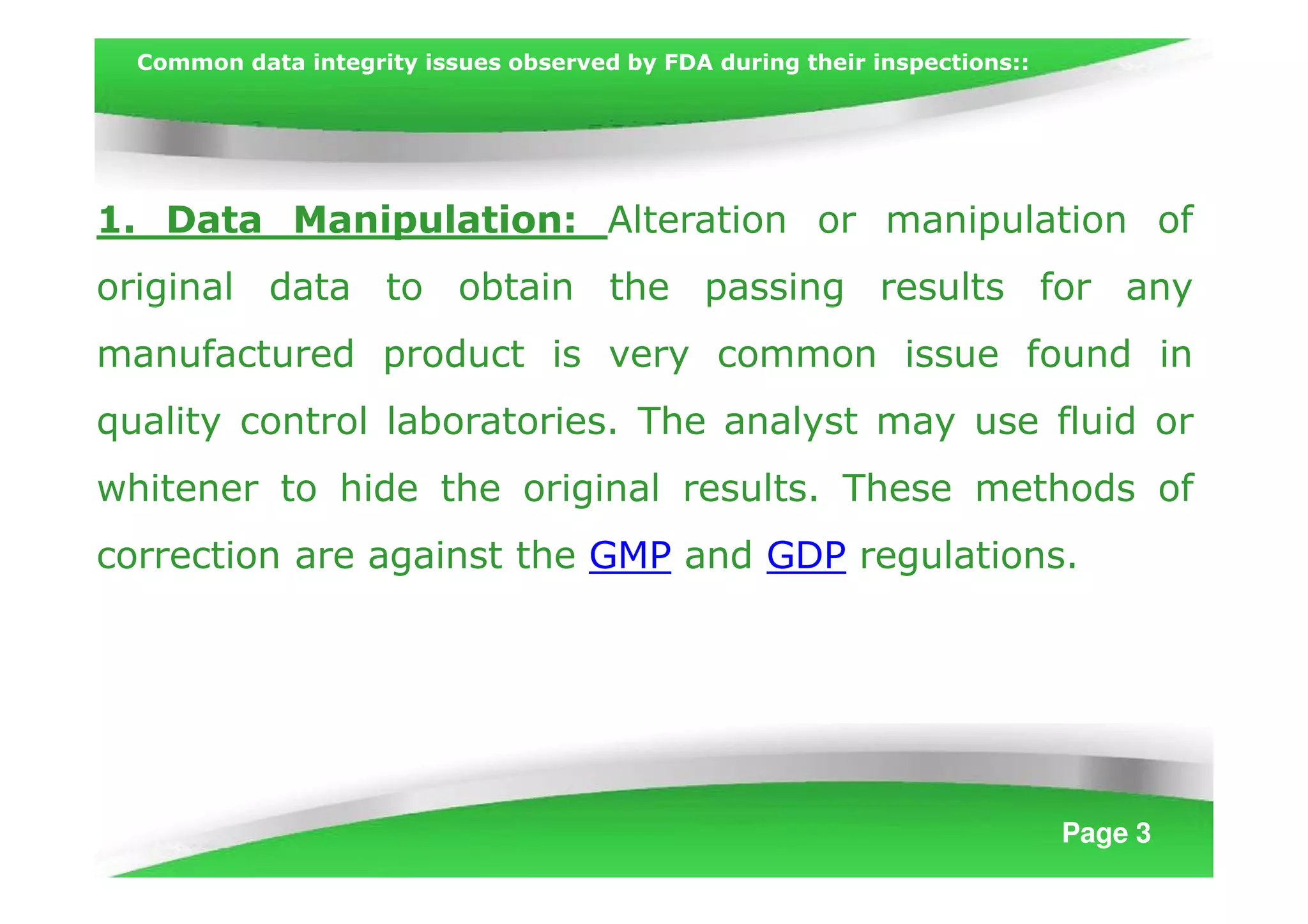 Common data integrity issues observed by FDA during their inspections::

1. Data Manipulation: Alteration or manipulation of original data to obtain the passing results for any manufactured product is very common issue found in quality control laboratories. The analyst may use fluid or whitener to hide the original results. These methods of correction are against the GMP and GDP regulations.

Page 3